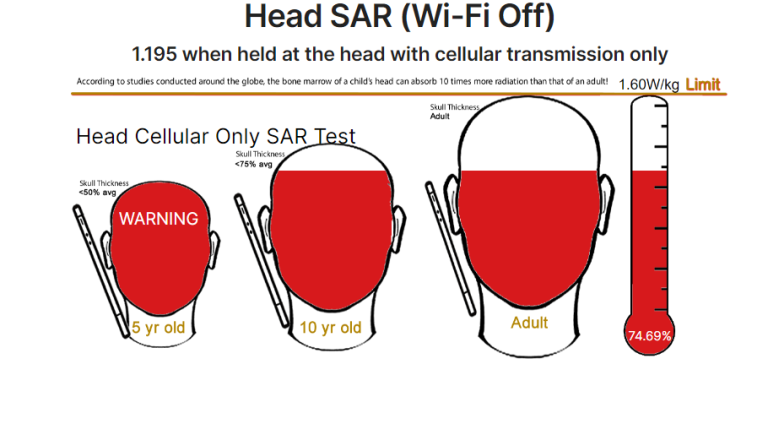 Head SAR (Wi-Fi Off)

1.195 when held at the head with cellular transmission only

According to studies conducted around the globe, the bone marrow of a child's head can absorb 10 times more radiation than that of an adult!

1.60W/kg Limit

Head Cellular Only SAR Test

Skull Thickness
<50% avg

WARNING

5 yr old

Skull Thickness
<75% avg

10 yr old

Skull Thickness
Adult

Adult

74.69%